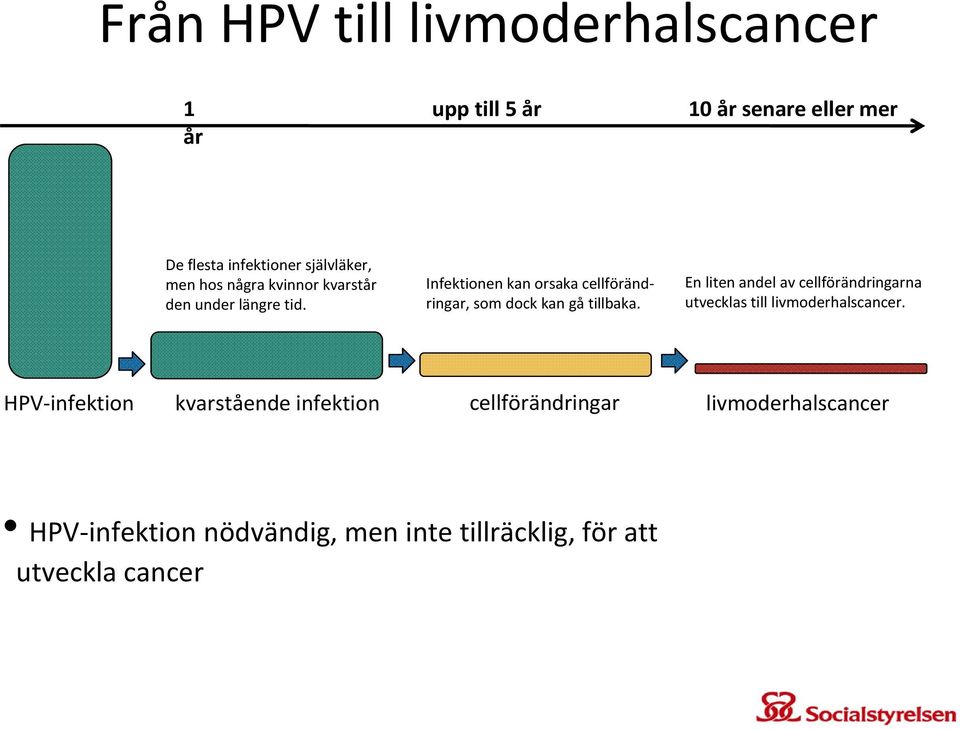 Från HPV till livmoderhalscancer

1 år

upp till 5 år

10 år senare eller mer

De flesta infektioner självläker, men hos några kvinnor kvarstår den under längre tid.

Infektionen kan orsaka cellförändringar, som dock kan gå tillbaka.

En liten andel av cellförändringarna utvecklas till livmoderhalscancer.

HPV-infektion

kvarstående infektion

cellförändringar

livmoderhalscancer

• HPV-infektion nödvändig, men inte tillräcklig, för att utveckla cancer

Socialstyrelsen